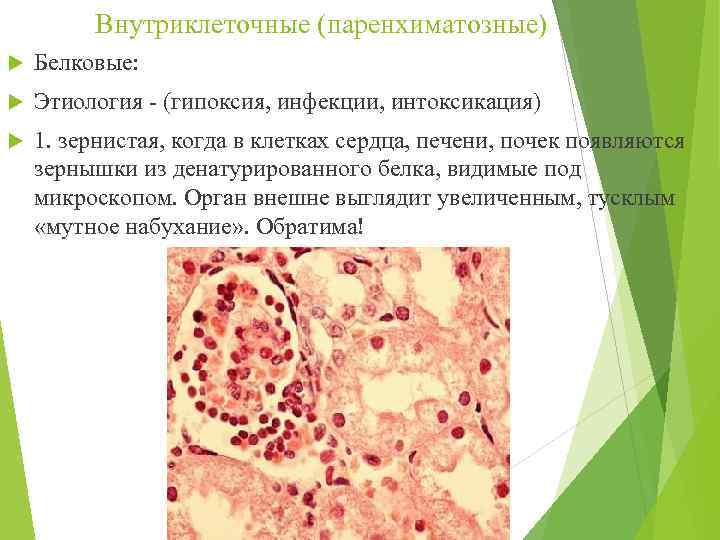 Внутриклеточные (паренхиматозные)

Белковые:

Этиология - (гипоксия, инфекции, интоксикация)

1. зернистая, когда в клетках сердца, печени, почек появляются зернышки из денатурированного белка, видимые под микроскопом. Орган внешне выглядит увеличенным, тусклым «мутное набухание». Обратима!